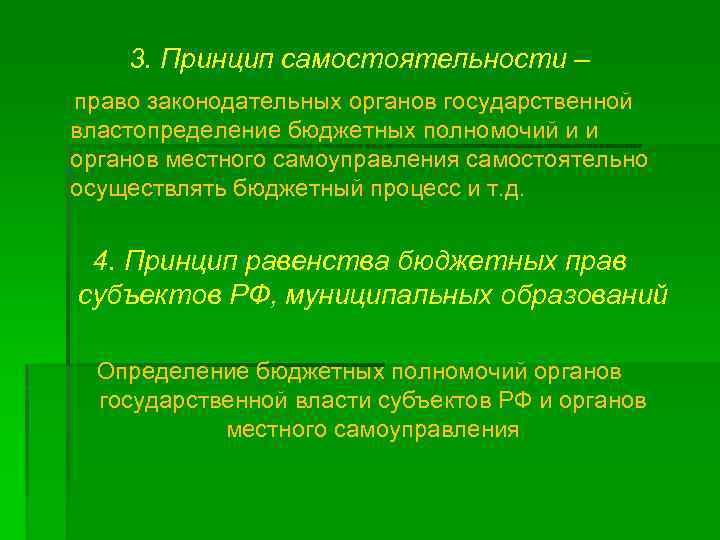 3. Принцип самостоятельности –

право законодательных органов государственной властопределение бюджетных полномочий и и органов местного самоуправления самостоятельно осуществлять бюджетный процесс и т.д.

4. Принцип равенства бюджетных прав субъектов РФ, муниципальных образований

Определение бюджетных полномочий органов государственной власти субъектов РФ и органов местного самоуправления